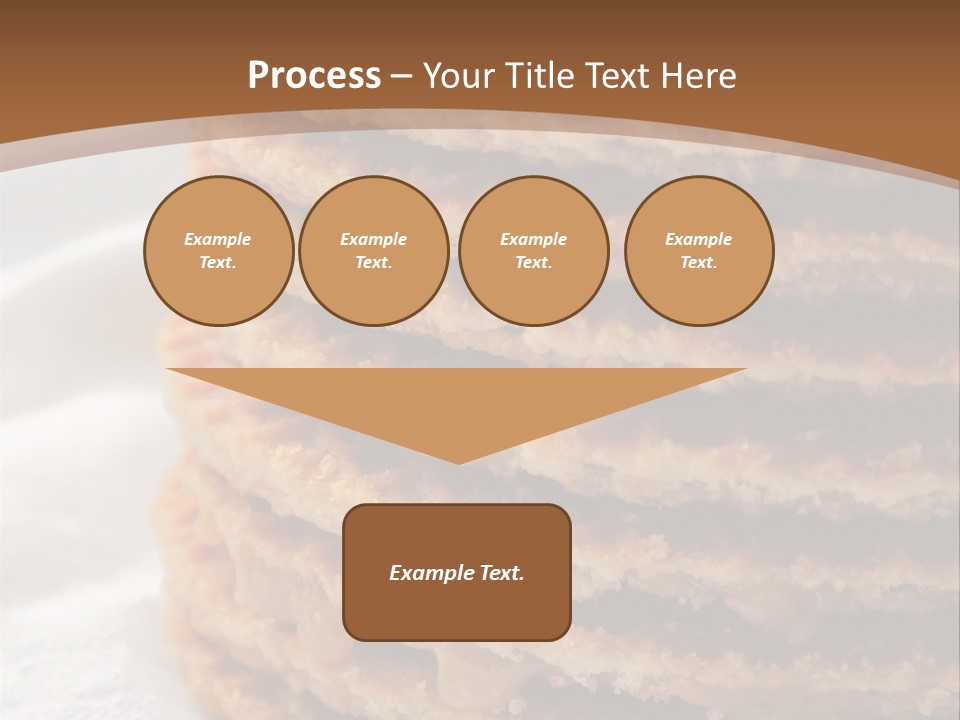 Process – Your Title Text Here

Example Text.

Example Text.

Example Text.

Example Text.

Example Text.